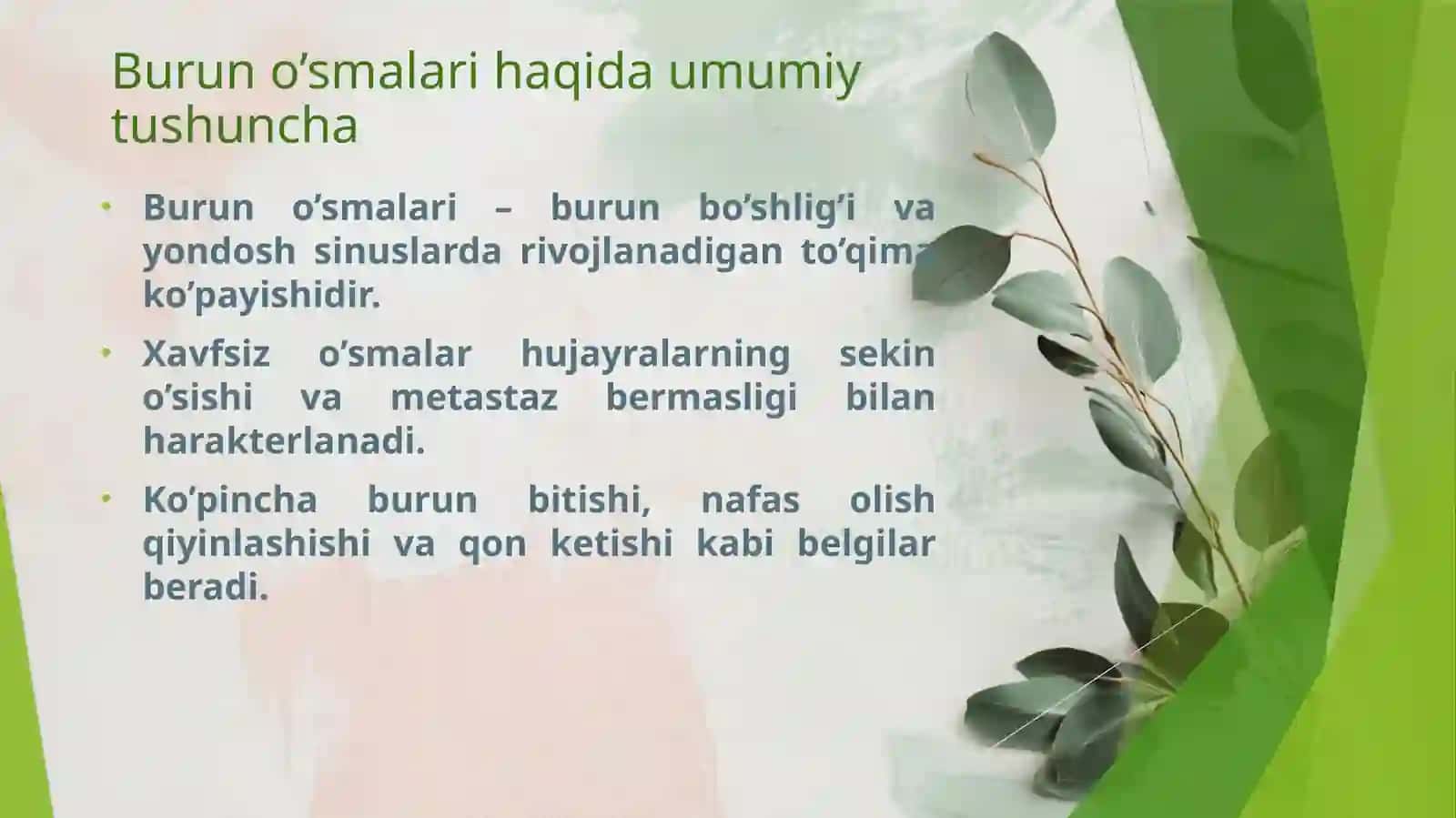 Burun o’smalari haqida umumiy tushuncha

• Burun o’smalari – burun bo’shlig’i va yondosh sinuslarda rivojlanadigan to’qima ko’payishidir.

• Xavfsiz o’smalar hujayralarning sekin o’sishi va metastaz bermasligi bilan harakterlanadi.

• Ko’pincha burun bitishi, nafas olish qiyinlashishi va qon ketishi kabi belgilar beradi.